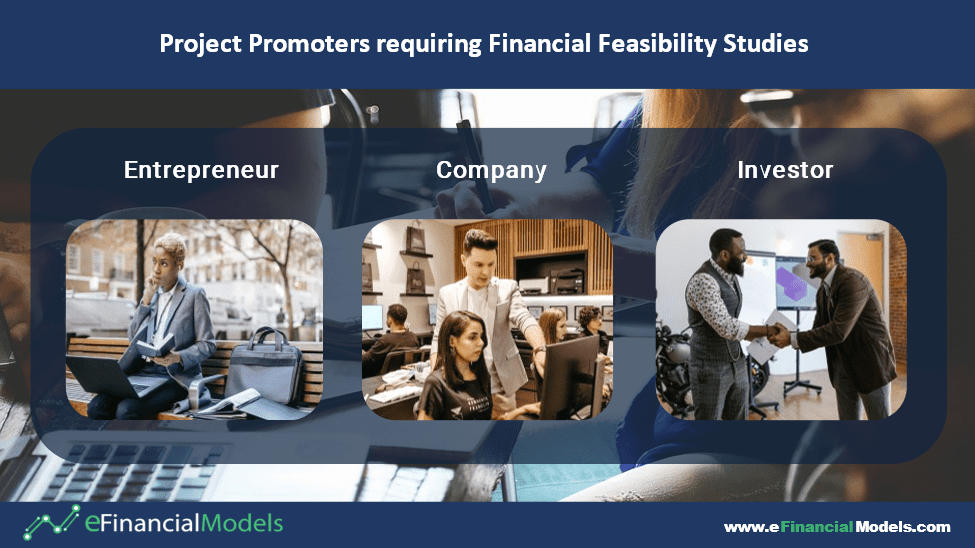 Project Promoters requiring Financial Feasibility Studies

Entrepreneur

Company

Investor

eFinancialModels

www.eFinancialModels.com